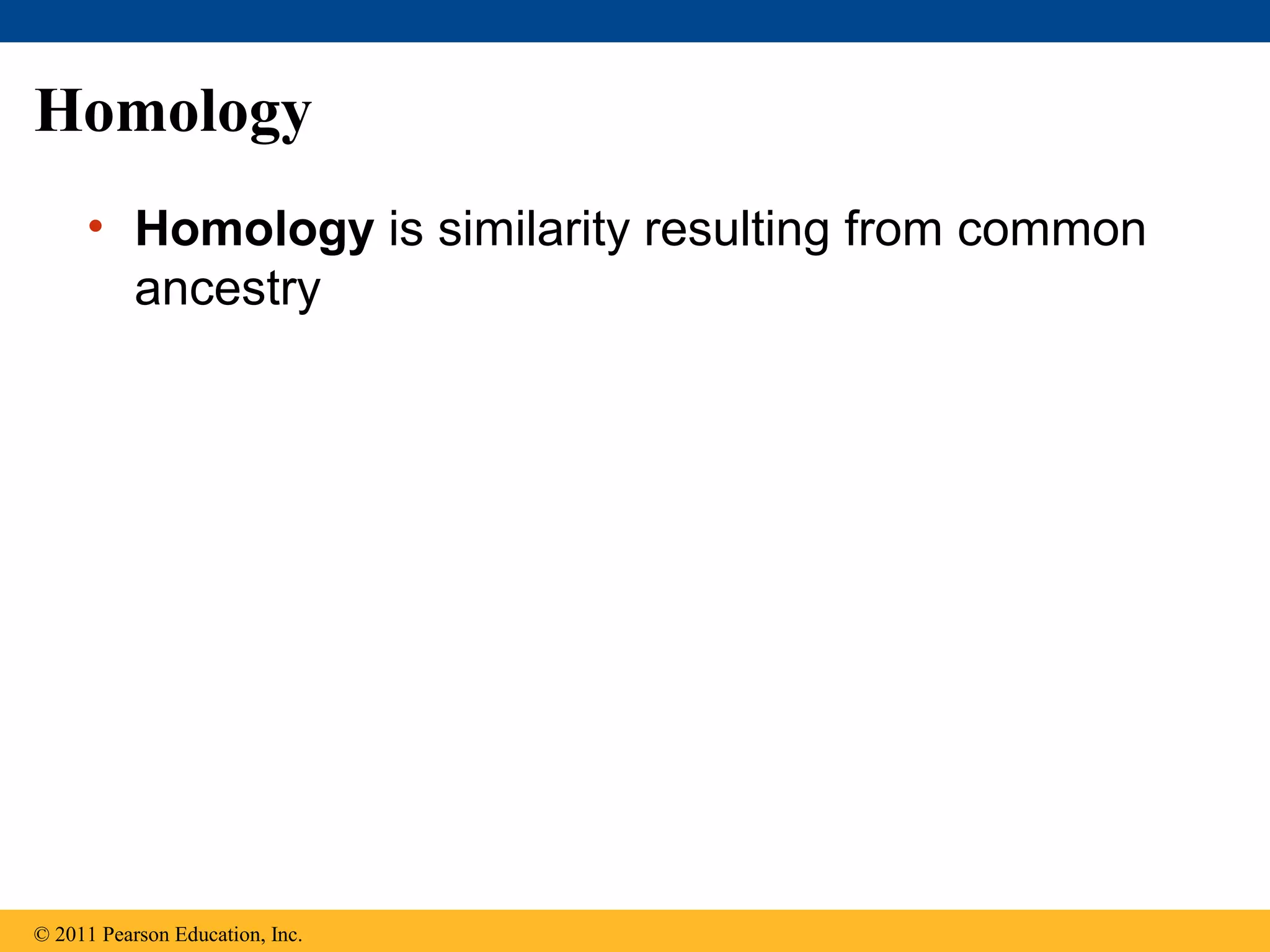 Homology

• Homology is similarity resulting from common ancestry

© 2011 Pearson Education, Inc.